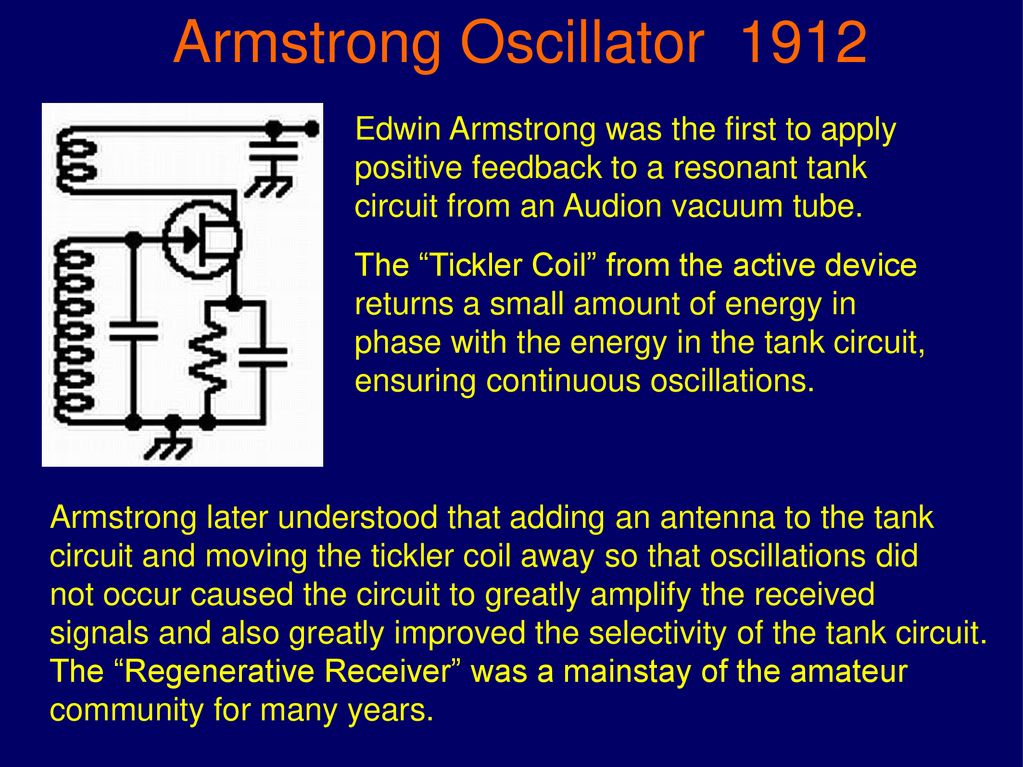 Armstrong Oscillator 1912

Edwin Armstrong was the first to apply positive feedback to a resonant tank circuit from an Audion vacuum tube.

The “Tickler Coil” from the active device returns a small amount of energy in phase with the energy in the tank circuit, ensuring continuous oscillations.

Armstrong later understood that adding an antenna to the tank circuit and moving the tickler coil away so that oscillations did not occur caused the circuit to greatly amplify the received signals and also greatly improved the selectivity of the tank circuit. The “Regenerative Receiver” was a mainstay of the amateur community for many years.